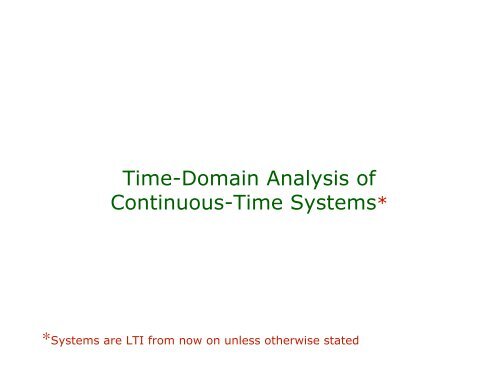 Time-Domain Analysis of Continuous-Time Systems*

*Systems are LTI from now on unless otherwise stated